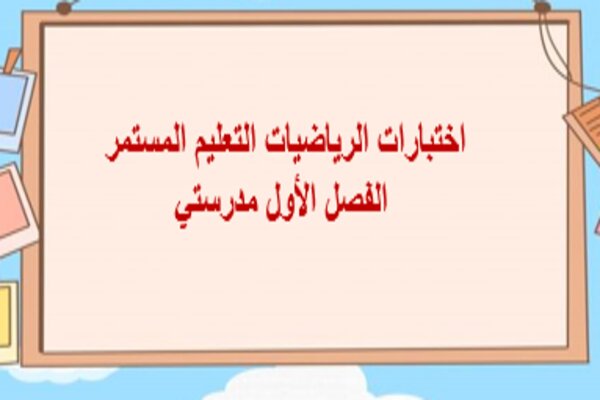 اختبارات الرياضيات التعليم المستمر
الفصل الأول مدرستي